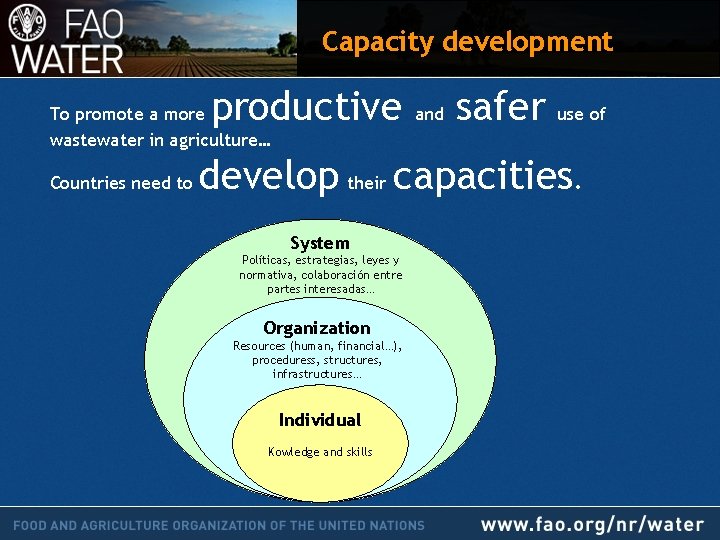 FAO WATER

Capacity development

To promote a more productive and safer use of wastewater in agriculture…

Countries need to develop their capacities.

System
Políticas, estrategias, leyes y normativa, colaboración entre partes interesadas…

Organization
Resources (human, financial…), proceduress, structures, infrastructures…

Individual
Kowledge and skills

FOOD AND AGRICULTURE ORGANIZATION OF THE UNITED NATIONS

www.fao.org/nr/water